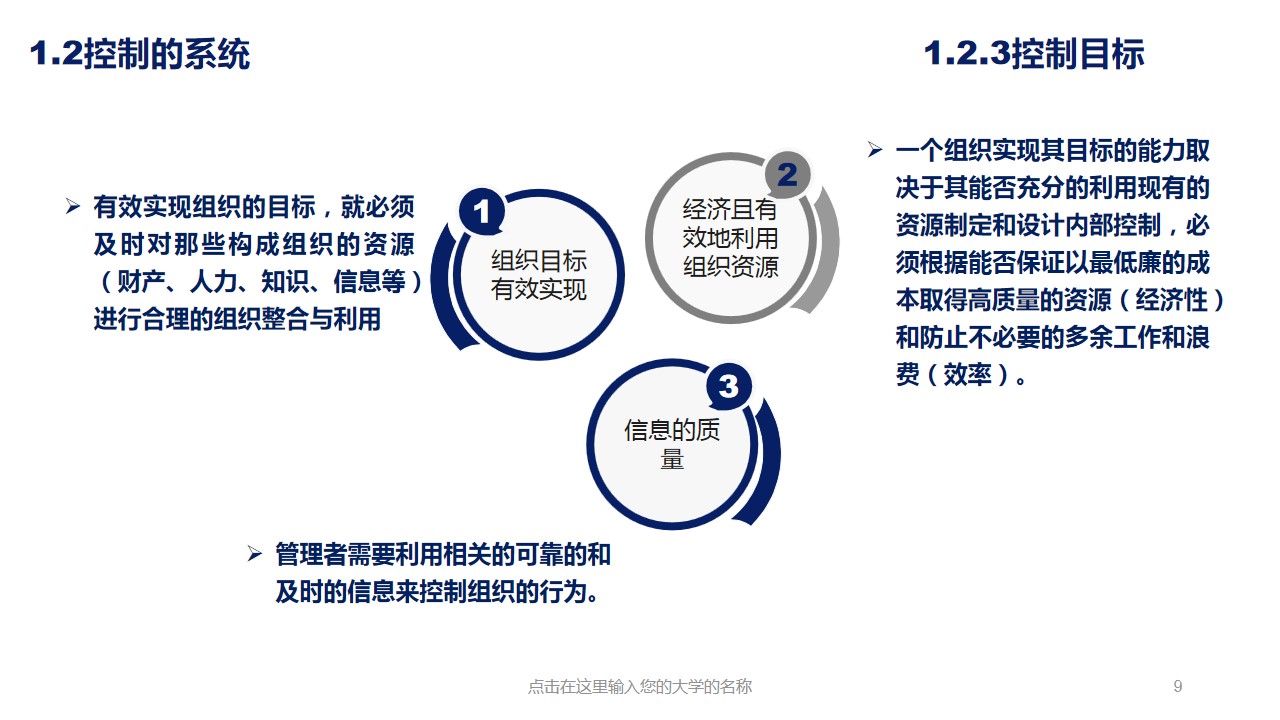 1.2控制的系统

1.2.3控制目标

➢ 有效实现组织的目标，就必须及时对那些构成组织的资源（财产、人力、知识、信息等）进行合理的组织整合与利用

1

组织目标有效实现

2

经济且有效地利用组织资源

3

信息的质量

➢ 一个组织实现其目标的能力取决于其能否充分的利用现有的资源制定和设计内部控制，必须根据能否保证以最低廉的成本取得高质量的资源（经济性）和防止不必要的多余工作和浪费（效率）。

➢ 管理者需要利用相关的可靠的和及时的信息来控制组织的行为。

点击在这里输入您的大学的名称

9